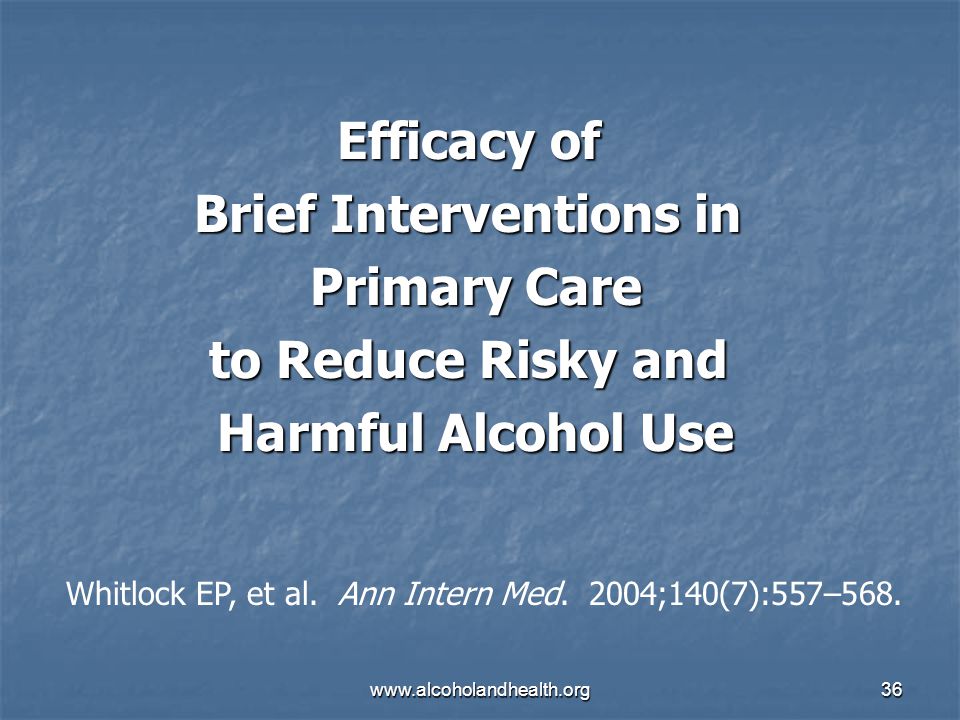 Efficacy of
Brief Interventions in
Primary Care
to Reduce Risky and
Harmful Alcohol Use

Whitlock EP, et al. Ann Intern Med. 2004;140(7):557–568.

www.alcoholandhealth.org

36